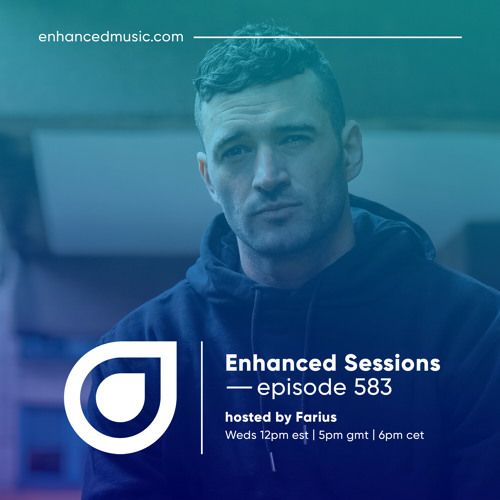 enhancedmusic.com

Enhanced Sessions
— episode 583

hosted by Farius
Weds 12pm est | 5pm gmt | 6pm cet